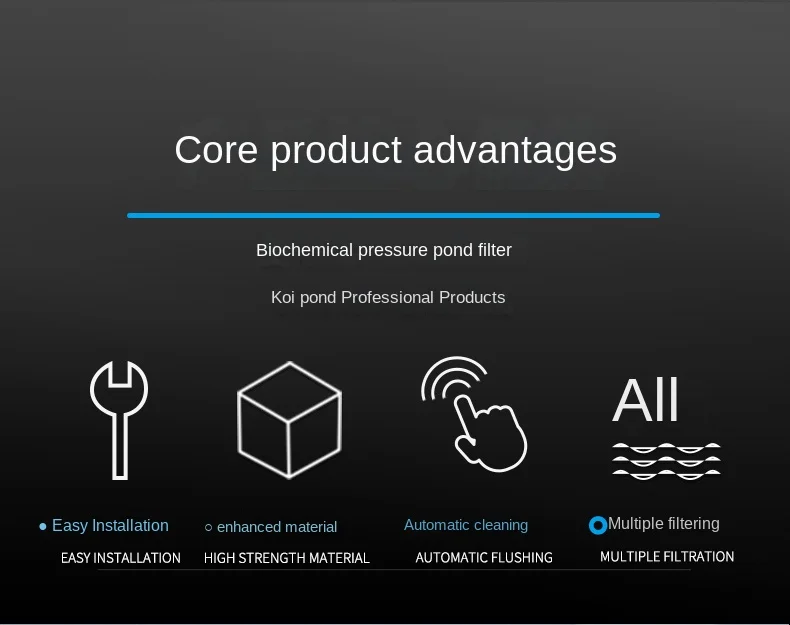 Core product advantages

Biochemical pressure pond filter

Koi pond Professional Products

All

● Easy Installation
EASY INSTALLATION

○ enhanced material
HIGH STRENGTH MATERIAL

Automatic cleaning
AUTOMATIC FLUSHING

Multiple filtering
MULTIPLE FILTRATION